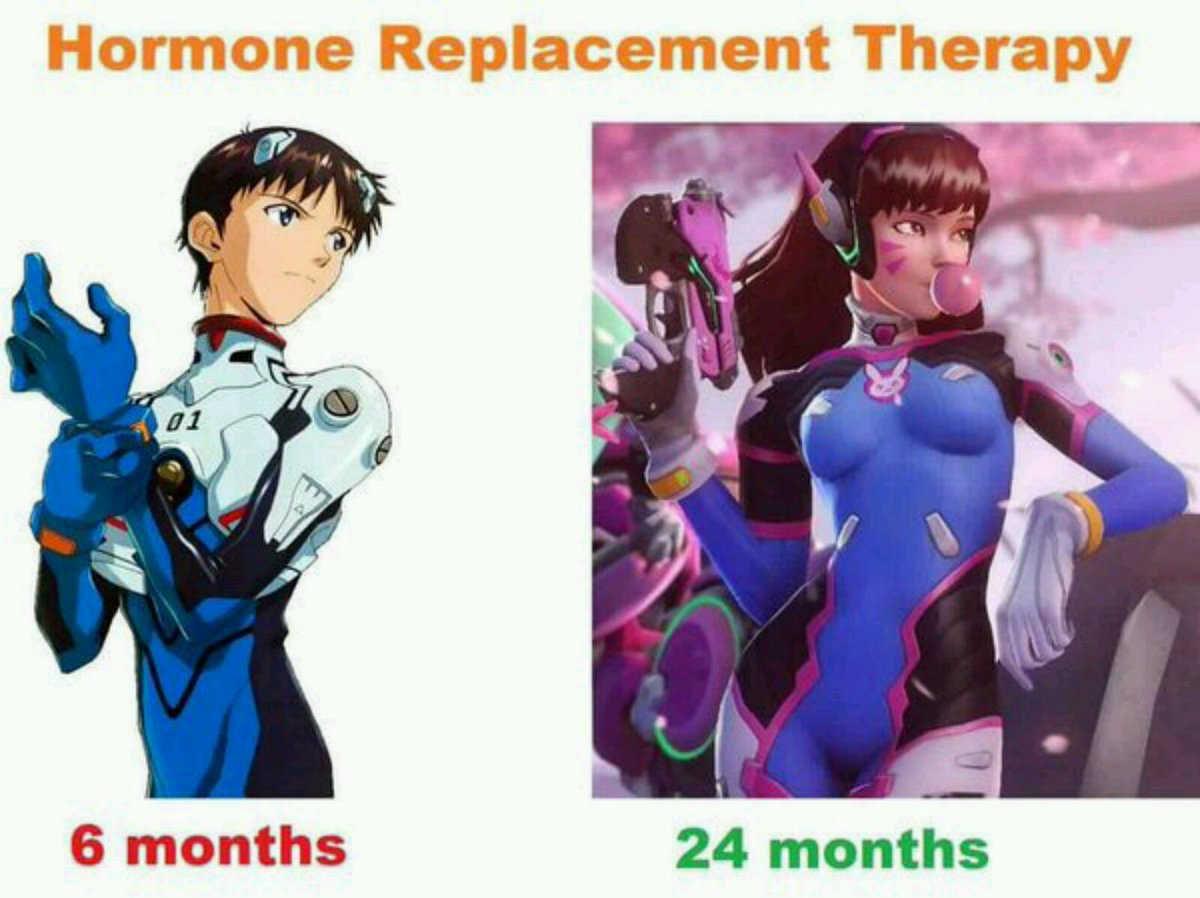 Hormone Replacement Therapy

01

6 months

24 months